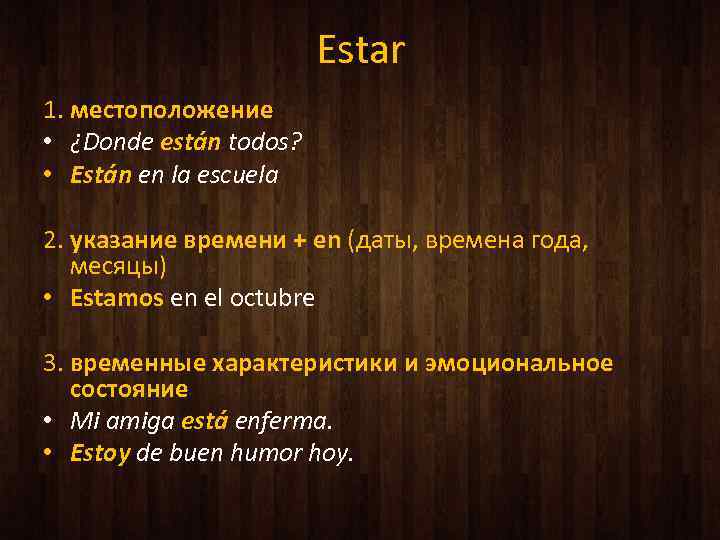 Estar

1. местоположение
• ¿Donde están todos?
• Están en la escuela

2. указание времени + en (даты, времена года, месяцы)
• Estamos en el octubre

3. временные характеристики и эмоциональное состояние
• Mi amiga está enferma.
• Estoy de buen humor hoy.